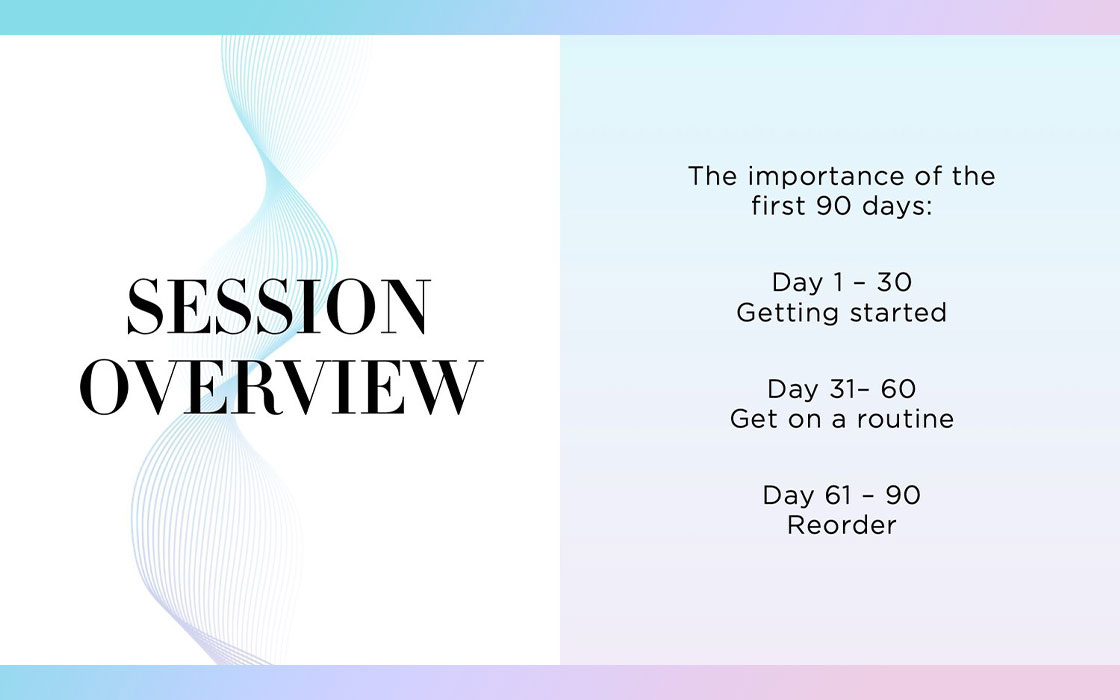 SESSION OVERVIEW

The importance of the first 90 days:

Day 1 – 30
Getting started

Day 31– 60
Get on a routine

Day 61 – 90
Reorder